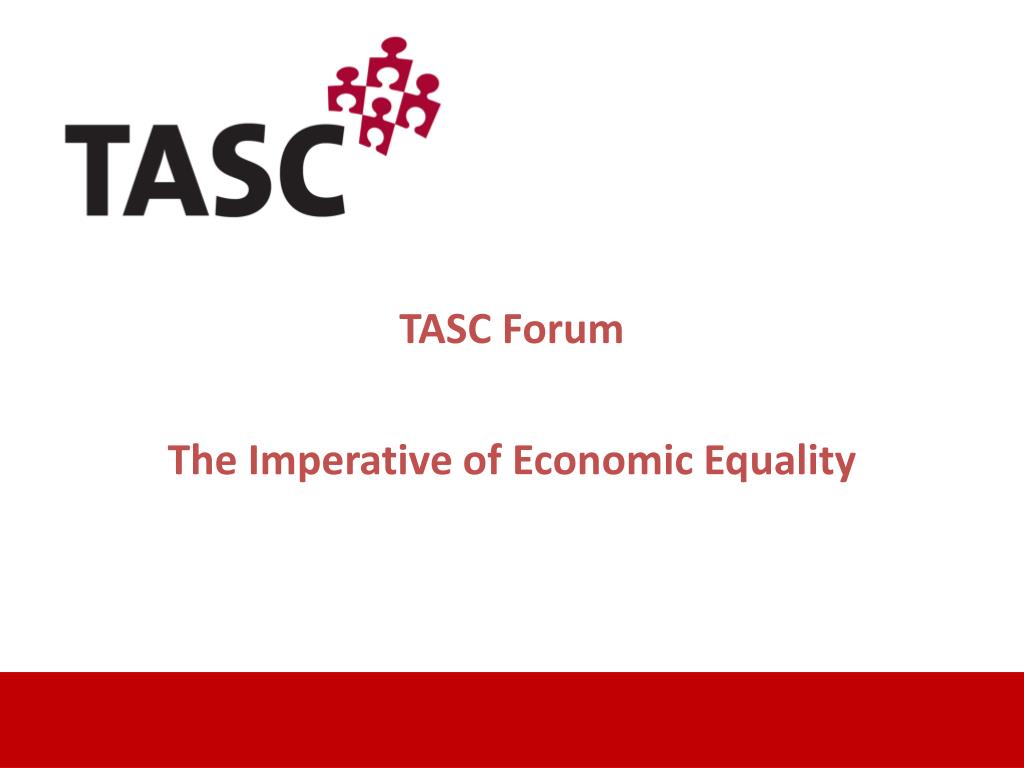 TASC

TASC Forum

The Imperative of Economic Equality